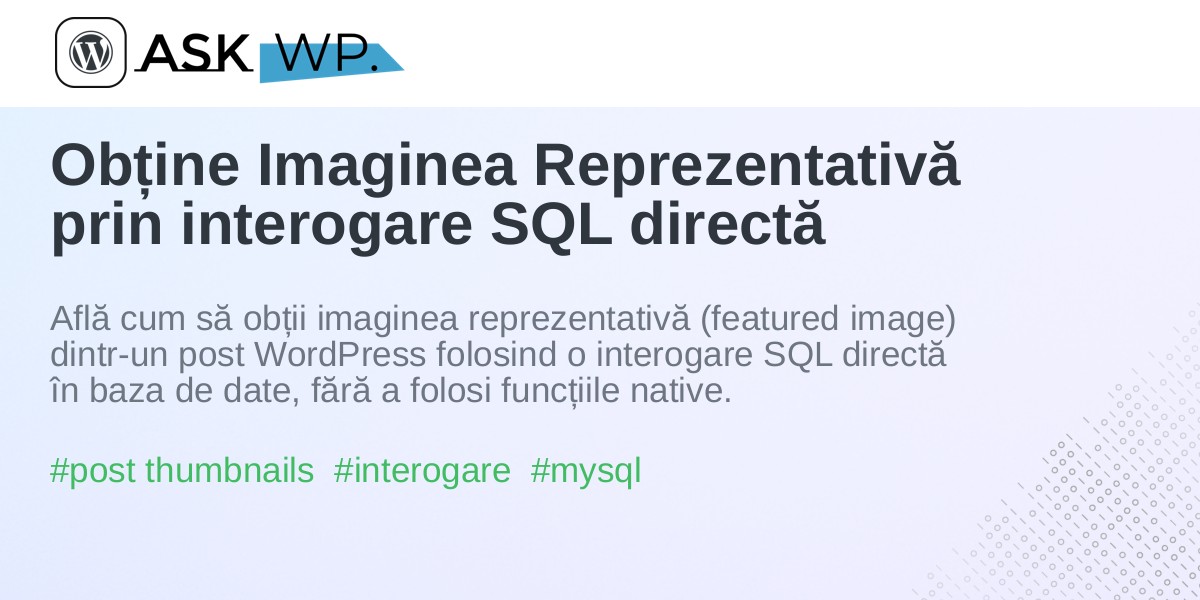 ASK WP.

Obține Imaginea Reprezentativă prin interogare SQL directă

Află cum să obții imaginea reprezentativă (featured image) dintr-un post WordPress folosind o interogare SQL directă în baza de date, fără a folosi funcțiile native.

#post thumbnails #interogare #mysql